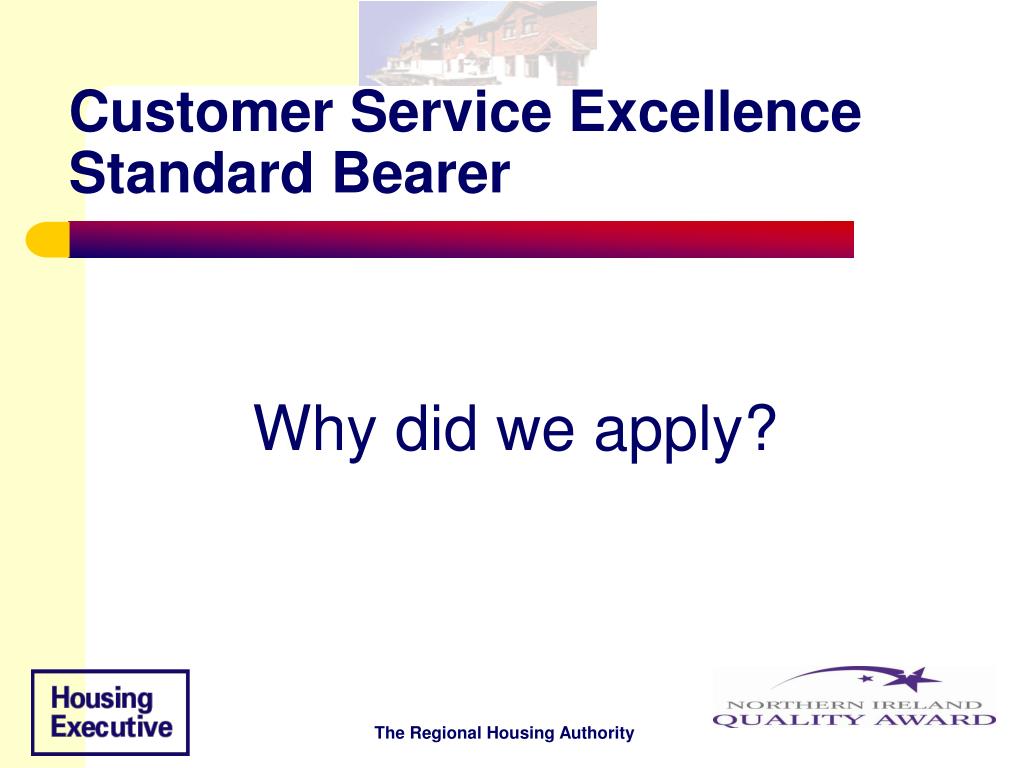 Customer Service Excellence Standard Bearer

Why did we apply?

Housing Executive

The Regional Housing Authority

NORTHERN IRELAND QUALITY AWARD